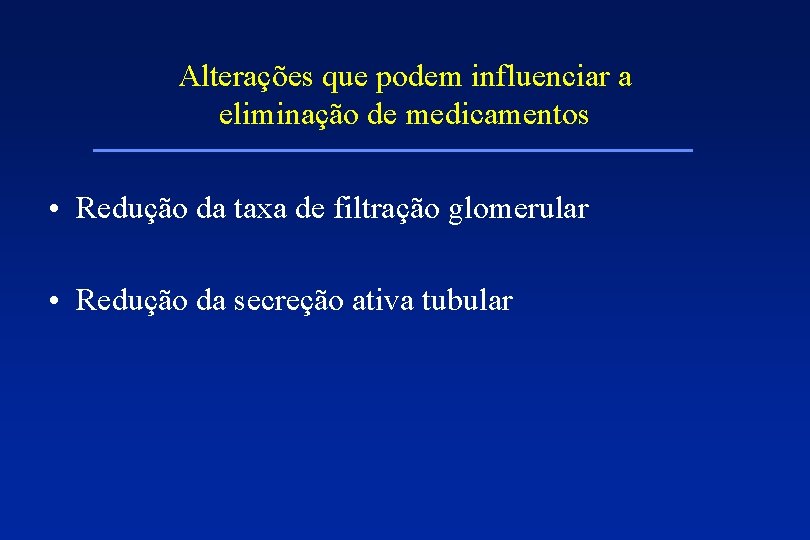 Alterações que podem influenciar a eliminação de medicamentos

• Redução da taxa de filtração glomerular

• Redução da secreção ativa tubular